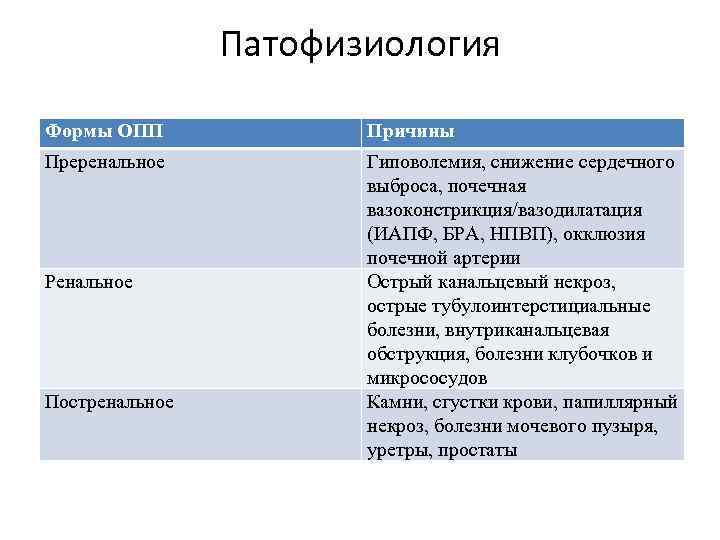 Патофизиология

| Формы ОПП | Причины |
|---|---|
| Преренальное | Гиповолемия, снижение сердечного выброса, почечная вазоконстрикция/вазодилатация (ИАПФ, БРА, НПВП), окклюзия почечной артерии |
| Ренальное | Острый канальцевый некроз, острые тубулоинтерстициальные болезни, внутриканальцевая обструкция, болезни клубочков и микрососудов |
| Постренальное | Камни, сгустки крови, папиллярный некроз, болезни мочевого пузыря, уретры, простаты |